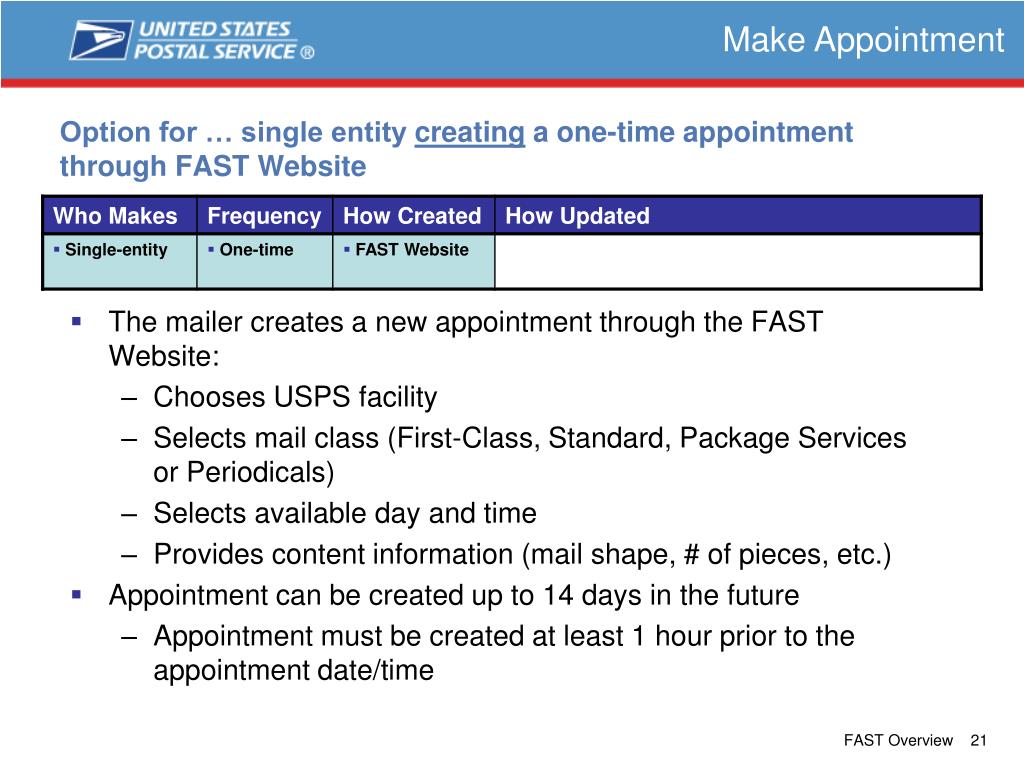 UNITED STATES POSTAL SERVICE ®

Make Appointment

Option for … single entity creating a one-time appointment through FAST Website

| Who Makes | Frequency | How Created | How Updated |
|---|---|---|---|
| ▪ Single-entity | ▪ One-time | ▪ FAST Website | |

▪ The mailer creates a new appointment through the FAST Website:
– Chooses USPS facility
– Selects mail class (First-Class, Standard, Package Services or Periodicals)
– Selects available day and time
– Provides content information (mail shape, # of pieces, etc.)

▪ Appointment can be created up to 14 days in the future
– Appointment must be created at least 1 hour prior to the appointment date/time

FAST Overview 21